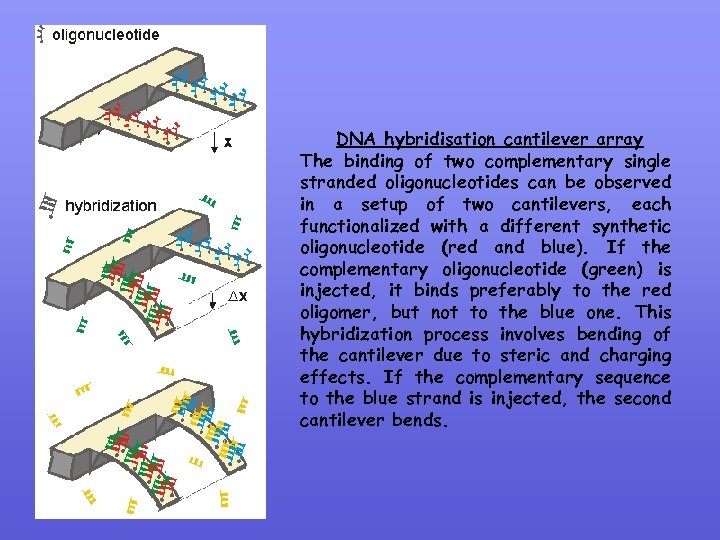 oligonucleotide

x

hybridization

$\Delta x$

DNA hybridisation cantilever array

The binding of two complementary single stranded oligonucleotides can be observed in a setup of two cantilevers, each functionalized with a different synthetic oligonucleotide (red and blue). If the complementary oligonucleotide (green) is injected, it binds preferably to the red oligomer, but not to the blue one. This hybridization process involves bending of the cantilever due to steric and charging effects. If the complementary sequence to the blue strand is injected, the second cantilever bends.